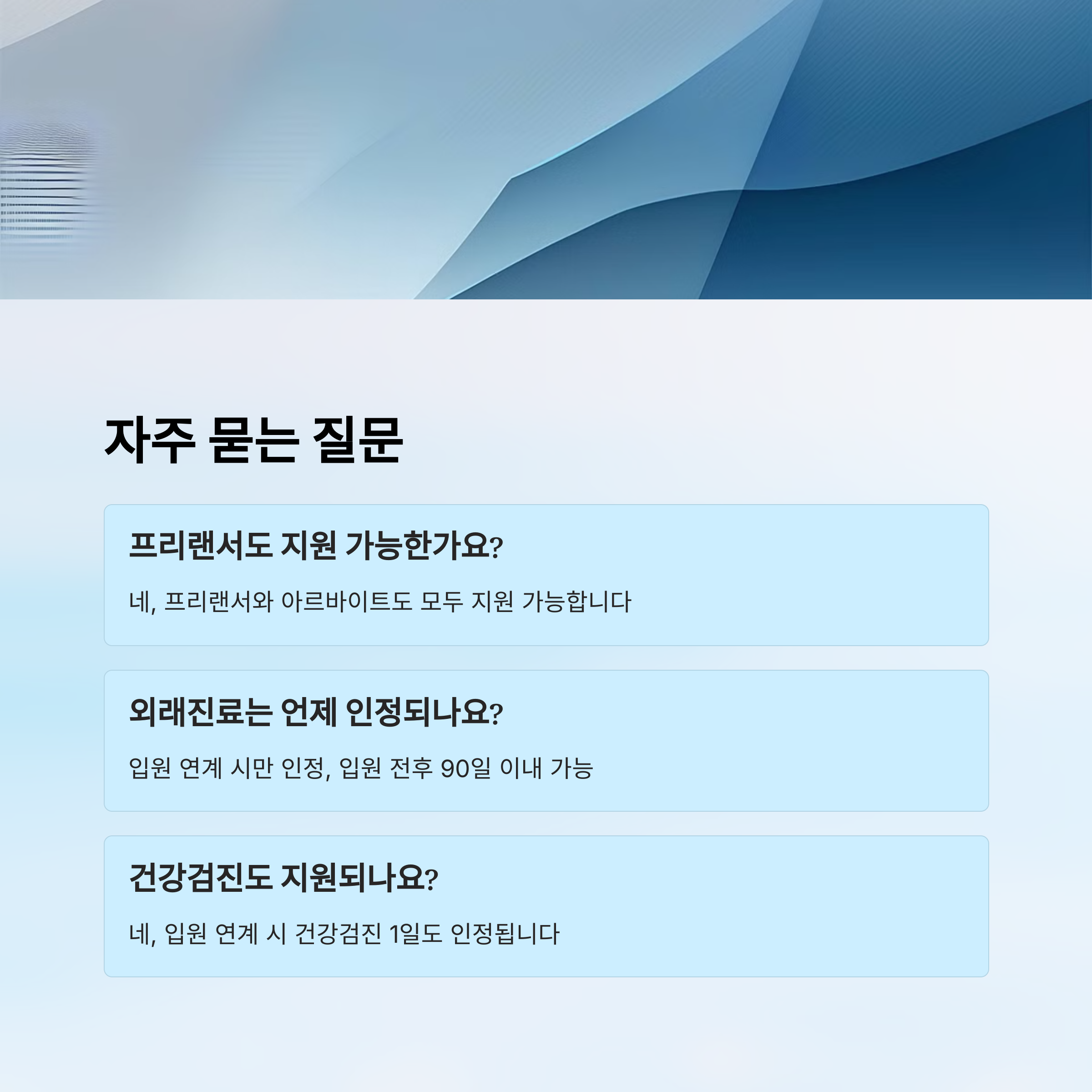 자주 묻는 질문

프리랜서도 지원 가능한가요?

네, 프리랜서와 아르바이트도 모두 지원 가능합니다

외래진료는 언제 인정되나요?

입원 연계 시만 인정, 입원 전후 90일 이내 가능

건강검진도 지원되나요?

네, 입원 연계 시 건강검진 1일도 인정됩니다